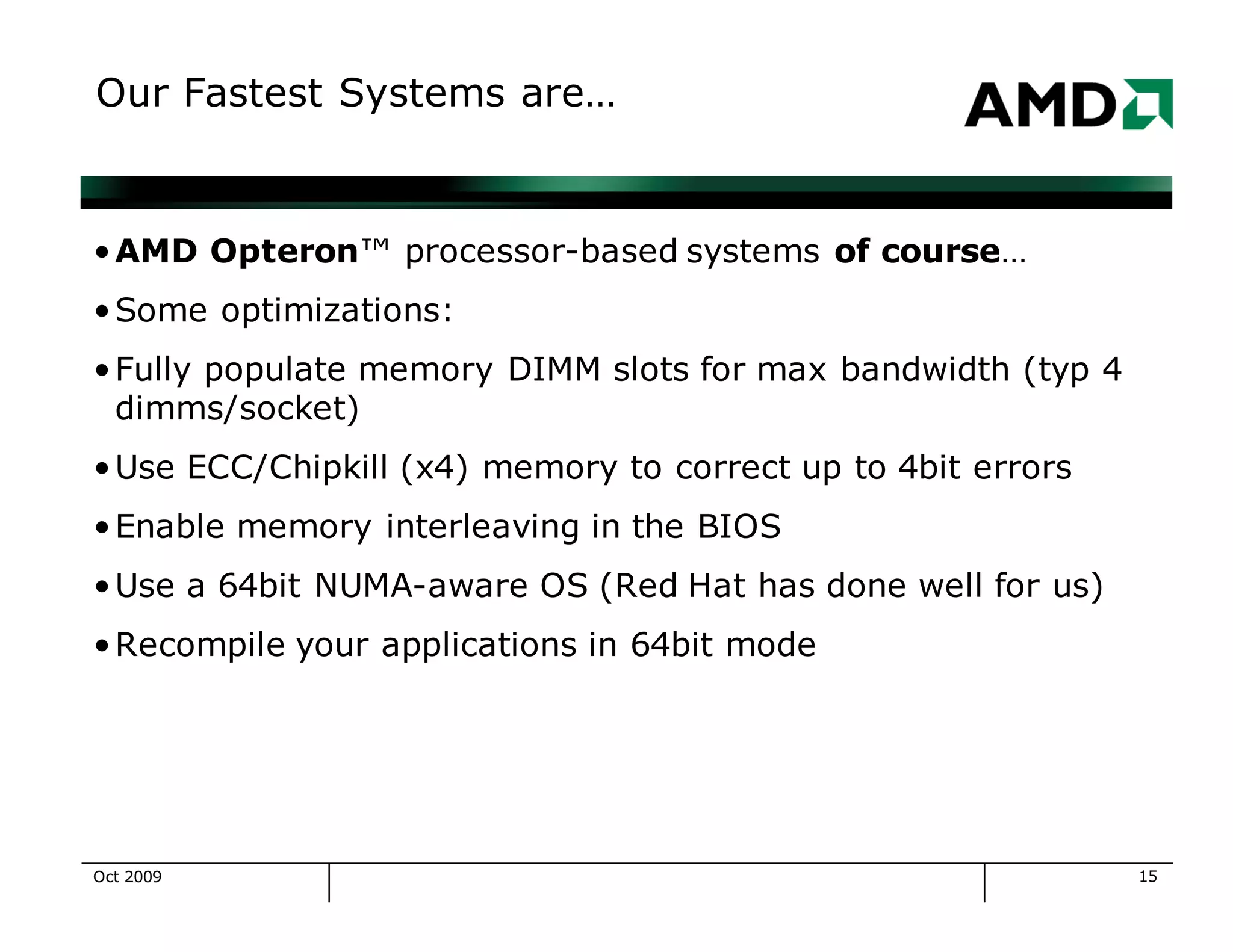 Our Fastest Systems are…

AMD

• AMD Opteron™ processor-based systems of course…

• Some optimizations:

• Fully populate memory DIMM slots for max bandwidth (typ 4 dimms/socket)

• Use ECC/Chipkill (x4) memory to correct up to 4bit errors

• Enable memory interleaving in the BIOS

• Use a 64bit NUMA-aware OS (Red Hat has done well for us)

• Recompile your applications in 64bit mode

Oct 2009

15